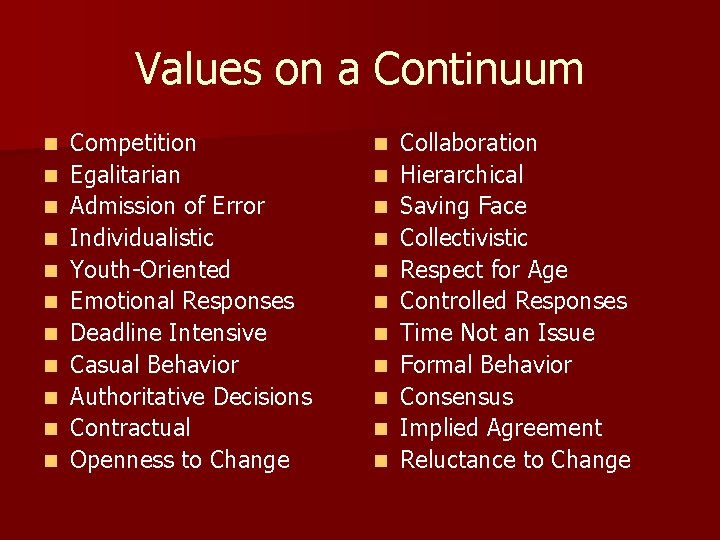 Values on a Continuum

- Competition
- Egalitarian
- Admission of Error
- Individualistic
- Youth-Oriented
- Emotional Responses
- Deadline Intensive
- Casual Behavior
- Authoritative Decisions
- Contractual
- Openness to Change

- Collaboration
- Hierarchical
- Saving Face
- Collectivistic
- Respect for Age
- Controlled Responses
- Time Not an Issue
- Formal Behavior
- Consensus
- Implied Agreement
- Reluctance to Change